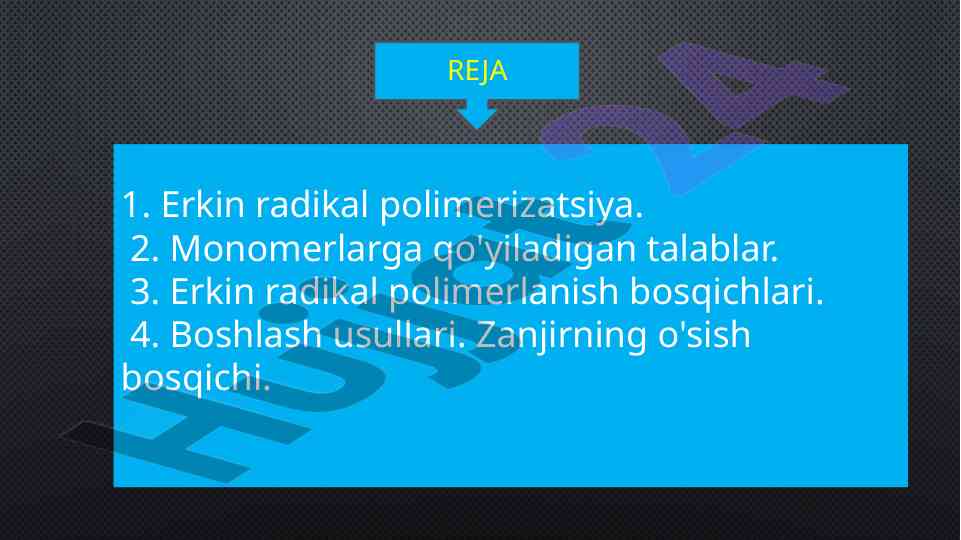 REJA

1. Erkin radikal polimerizatsiya.
2. Monomerlarga qo'yiladigan talablar.
3. Erkin radikal polimerlanish bosqichlari.
4. Boshlash usullari. Zanjirning o'sish bosqichi.

Hujjat 24